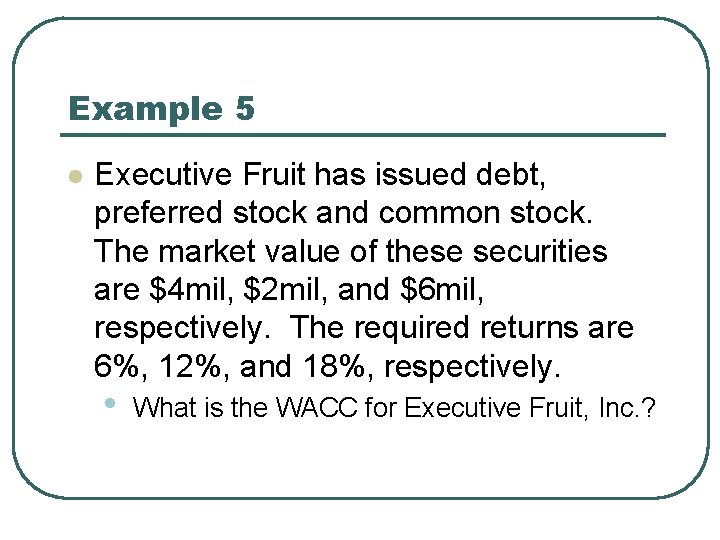 Example 5

Executive Fruit has issued debt, preferred stock and common stock. The market value of these securities are \$4mil, \$2mil, and \$6mil, respectively. The required returns are 6%, 12%, and 18%, respectively.

What is the WACC for Executive Fruit, Inc.?